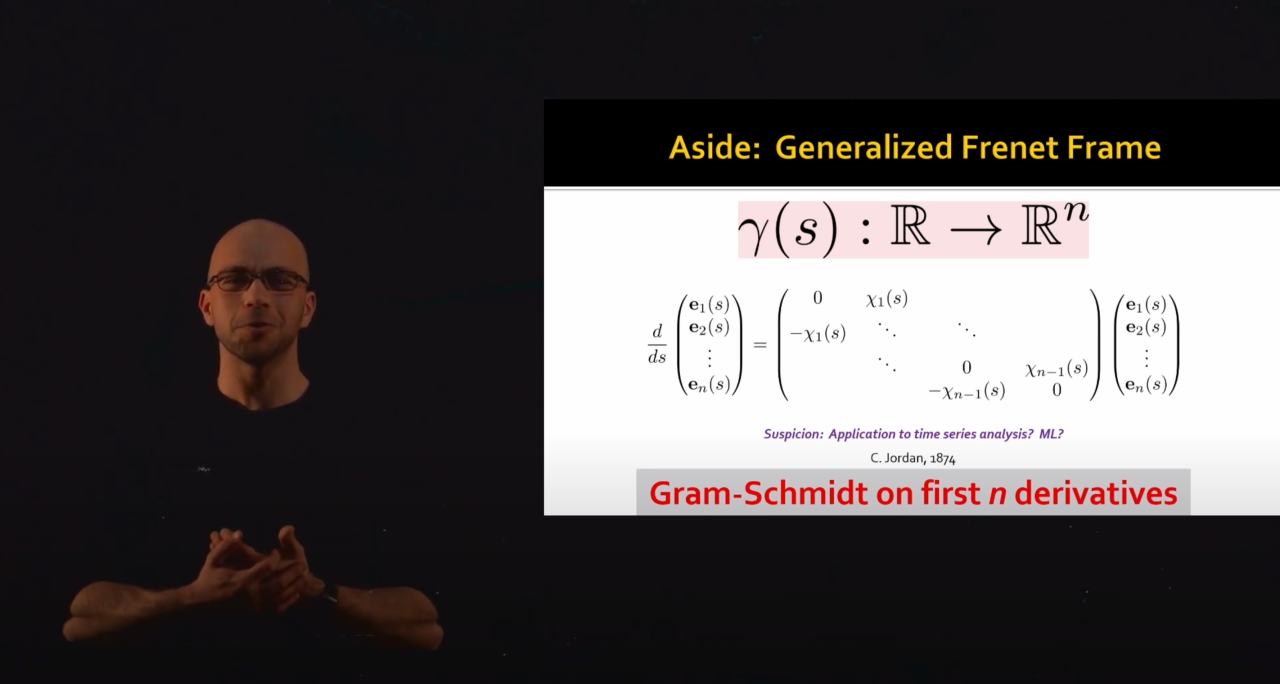 Aside: Generalized Frenet Frame

$\gamma(s) : \mathbb{R} \to \mathbb{R}^n$

$\frac{d}{ds}\begin{pmatrix} \mathbf{e}_1(s) \\ \mathbf{e}_2(s) \\ \vdots \\ \mathbf{e}_n(s) \end{pmatrix} = \begin{pmatrix} 0 & \chi_1(s) & & \\ -\chi_1(s) & \ddots & \ddots & \\ & \ddots & 0 & \chi_{n-1}(s) \\ & & -\chi_{n-1}(s) & 0 \end{pmatrix} \begin{pmatrix} \mathbf{e}_1(s) \\ \mathbf{e}_2(s) \\ \vdots \\ \mathbf{e}_n(s) \end{pmatrix}$

Suspicion: Application to time series analysis? ML?

C. Jordan, 1874

Gram-Schmidt on first n derivatives